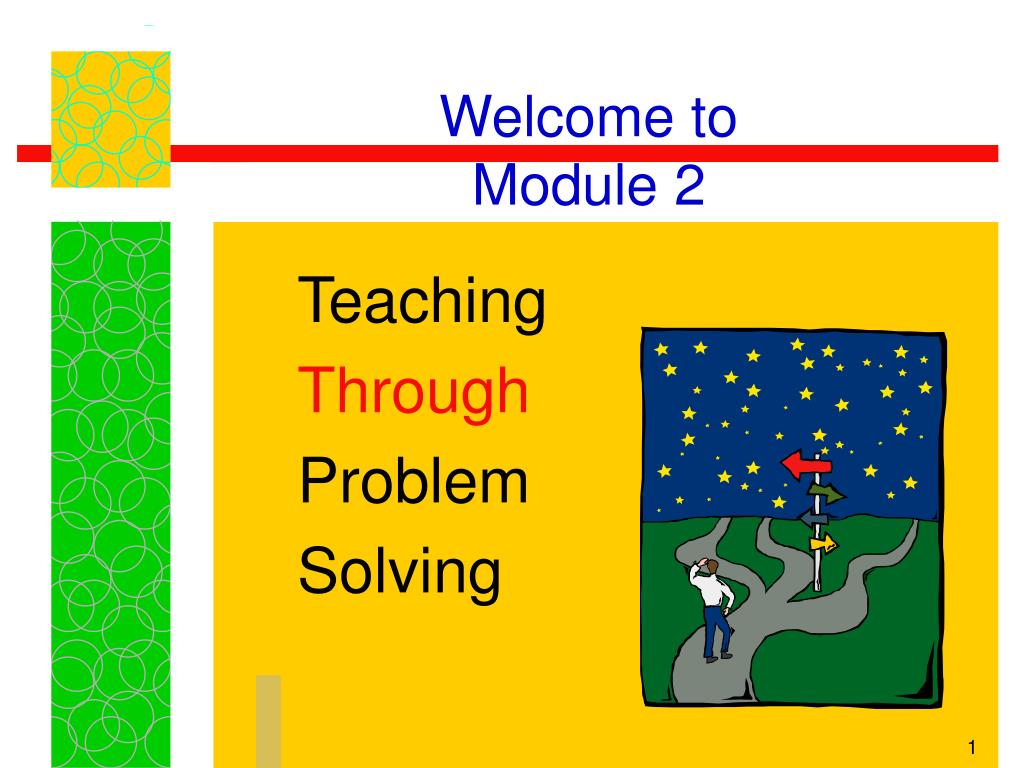 Welcome to
Module 2

Teaching
Through
Problem
Solving

1